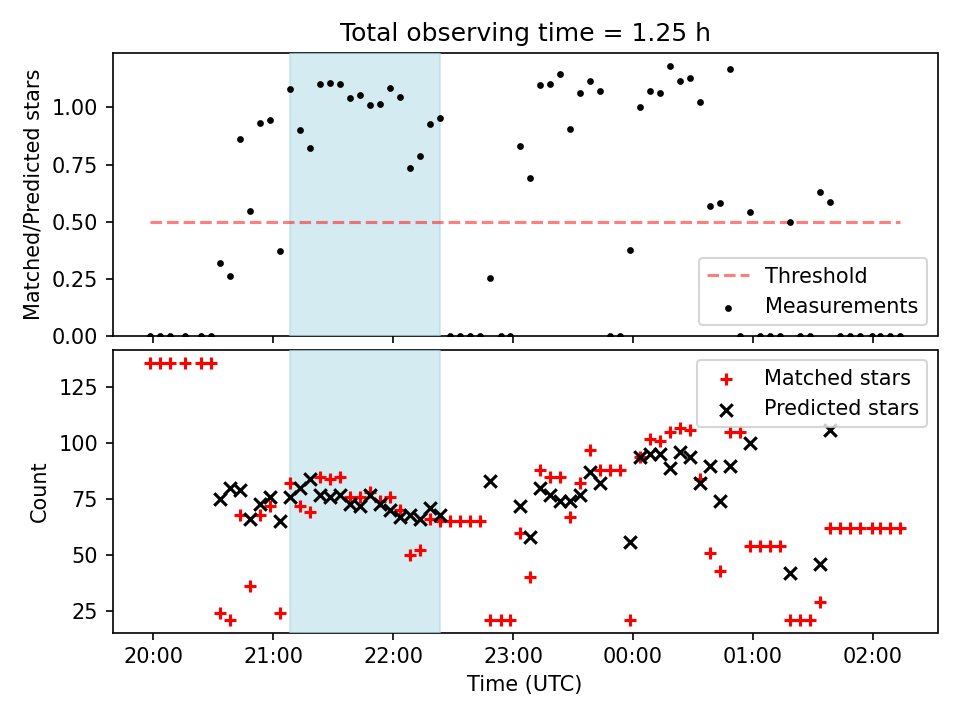 Total observing time = 1.25 h

Matched/Predicted stars

1.00
0.75
0.50
0.25
0.00

Threshold
Measurements

Count

125
100
75
50
25

Matched stars
Predicted stars

20:00
21:00
22:00
23:00
00:00
01:00
02:00

Time (UTC)